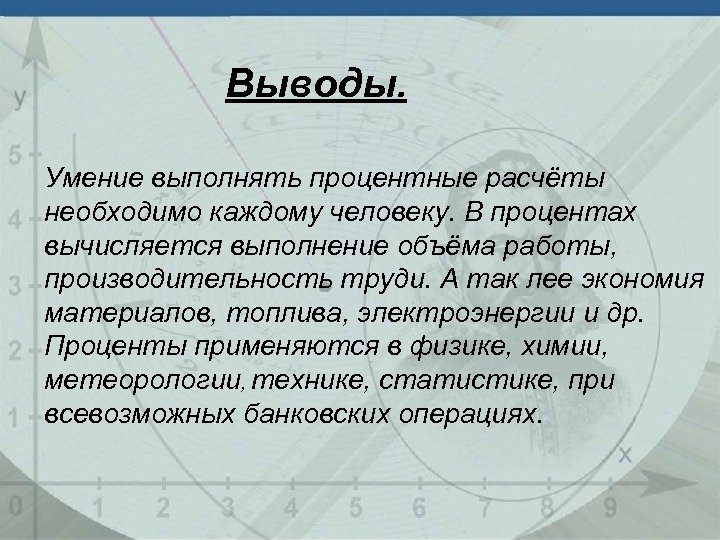 Выводы.

Умение выполнять процентные расчёты необходимо каждому человеку. В процентах вычисляется выполнение объёма работы, производительность труди. А так лее экономия материалов, топлива, электроэнергии и др. Проценты применяются в физике, химии, метеорологии, технике, статистике, при всевозможных банковских операциях.

y
5
4
3
2
1
0
1
2
3
4
5
6
7
8
9
x